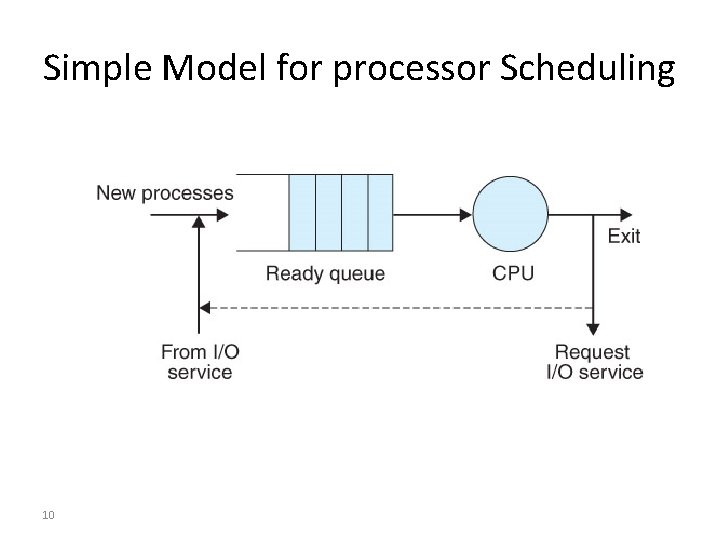 Simple Model for processor Scheduling

New processes

Ready queue

CPU

Exit

From I/O service

Request I/O service

10